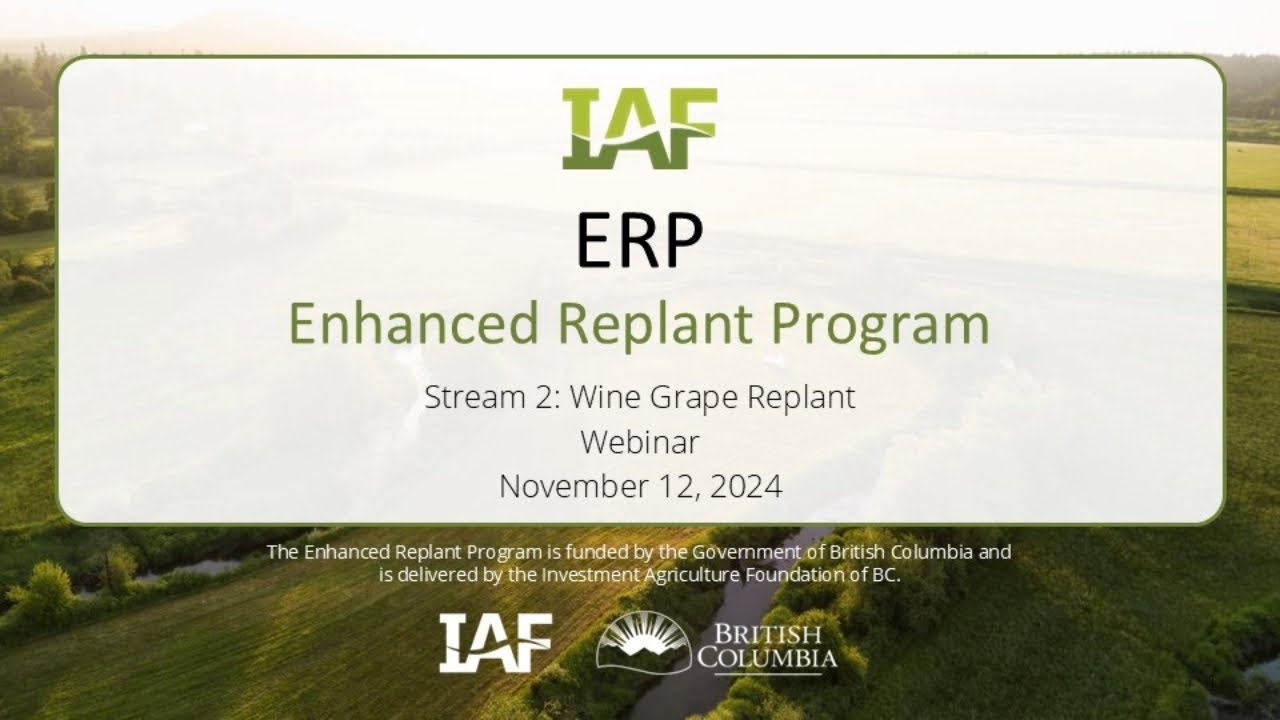 IAF

ERP

Enhanced Replant Program

Stream 2: Wine Grape Replant
Webinar
November 12, 2024

The Enhanced Replant Program is funded by the Government of British Columbia and is delivered by the Investment Agriculture Foundation of BC.

IAF

BRITISH COLUMBIA